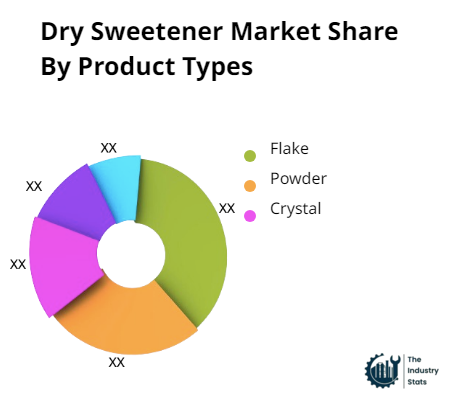 Dry Sweetener Market Share By Product Types

XX
XX
XX
XX
XX

Flake
Powder
Crystal

The Industry Stats